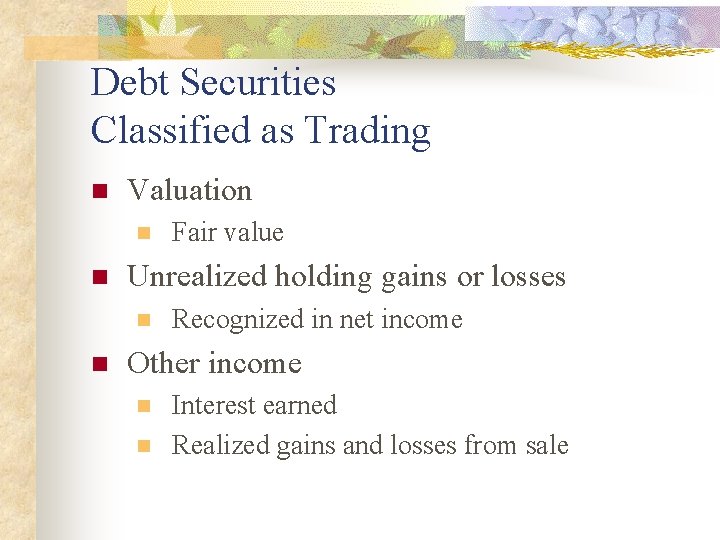 Debt Securities
Classified as Trading

Valuation

Fair value

Unrealized holding gains or losses

Recognized in net income

Other income

Interest earned

Realized gains and losses from sale